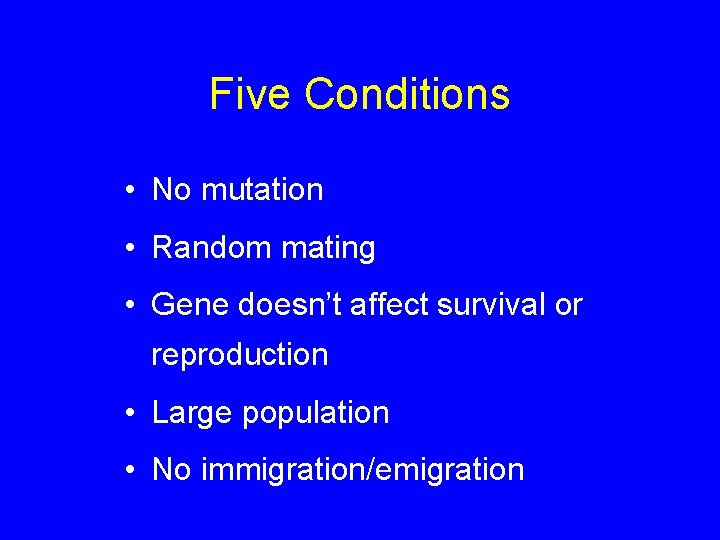 Five Conditions

• No mutation
• Random mating
• Gene doesn’t affect survival or reproduction
• Large population
• No immigration/emigration